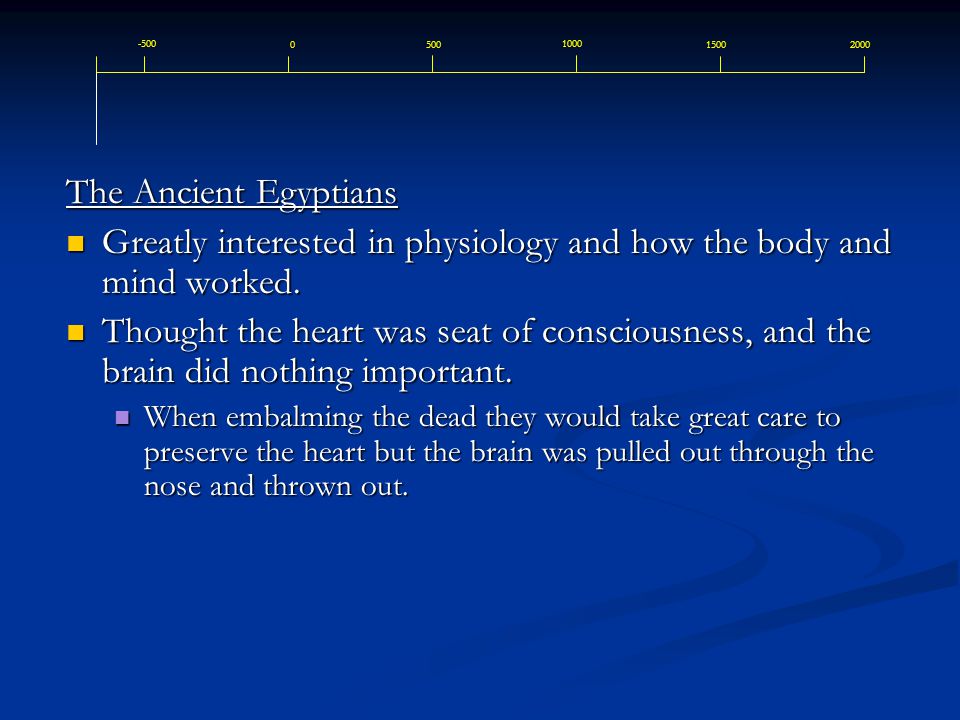 -500 0 500 1000 1500 2000

The Ancient Egyptians

Greatly interested in physiology and how the body and mind worked.

Thought the heart was seat of consciousness, and the brain did nothing important.

When embalming the dead they would take great care to preserve the heart but the brain was pulled out through the nose and thrown out.